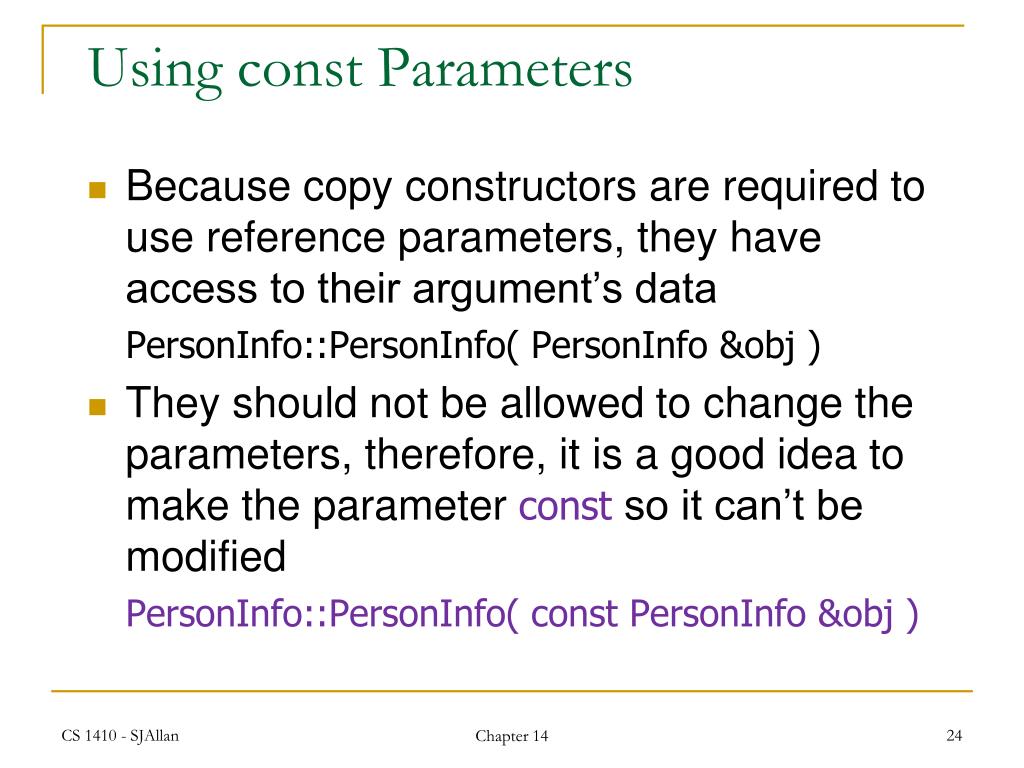 Using const Parameters

Because copy constructors are required to use reference parameters, they have access to their argument’s data

PersonInfo::PersonInfo( PersonInfo &obj )

They should not be allowed to change the parameters, therefore, it is a good idea to make the parameter const so it can’t be modified

PersonInfo::PersonInfo( const PersonInfo &obj )

CS 1410 - SJAllan

Chapter 14

24